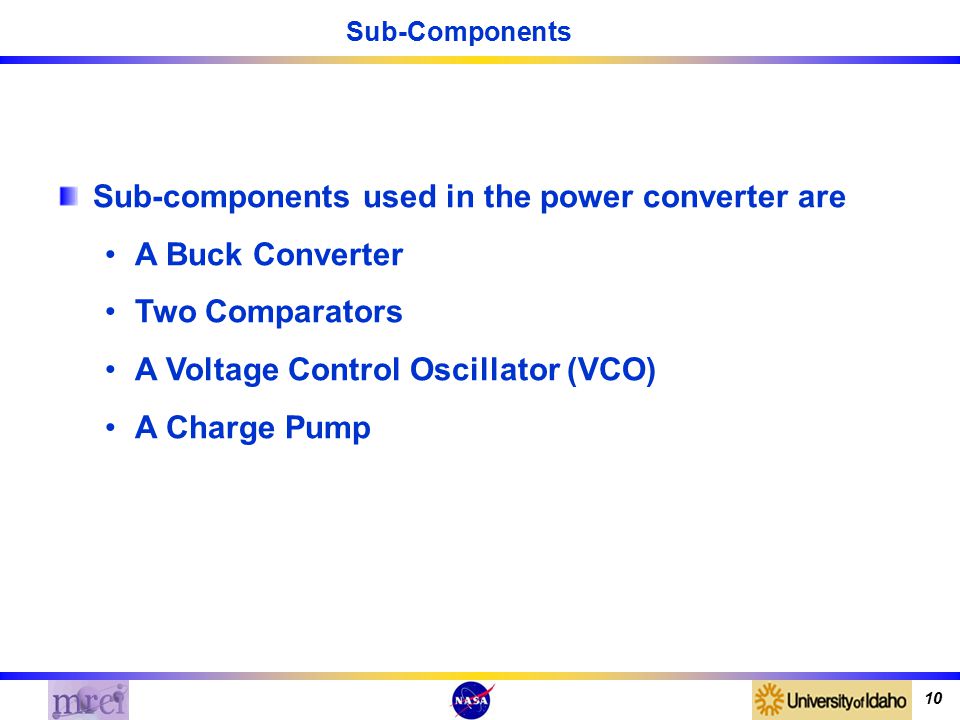 Sub-Components

Sub-components used in the power converter are

• A Buck Converter

• Two Comparators

• A Voltage Control Oscillator (VCO)

• A Charge Pump

mrci

NASA

University of Idaho

10